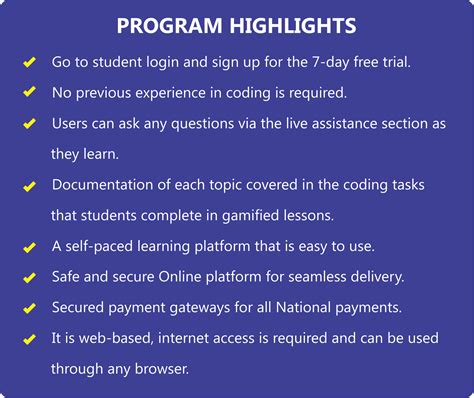 PROGRAM HIGHLIGHTS

✔ Go to student login and sign up for the 7-day free trial.

✔ No previous experience in coding is required.

✔ Users can ask any questions via the live assistance section as they learn.

✔ Documentation of each topic covered in the coding tasks that students complete in gamified lessons.

✔ A self-paced learning platform that is easy to use.

✔ Safe and secure Online platform for seamless delivery.

✔ Secured payment gateways for all National payments.

✔ It is web-based, internet access is required and can be used through any browser.